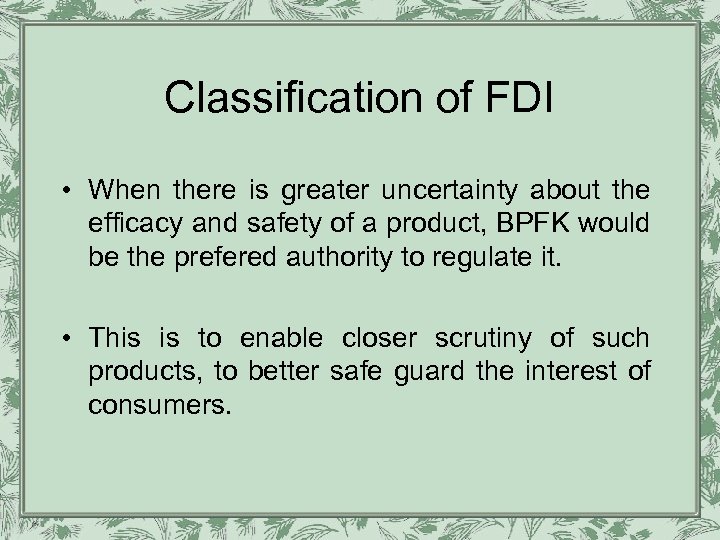 Classification of FDI

• When there is greater uncertainty about the efficacy and safety of a product, BPFK would be the prefered authority to regulate it.

• This is to enable closer scrutiny of such products, to better safe guard the interest of consumers.